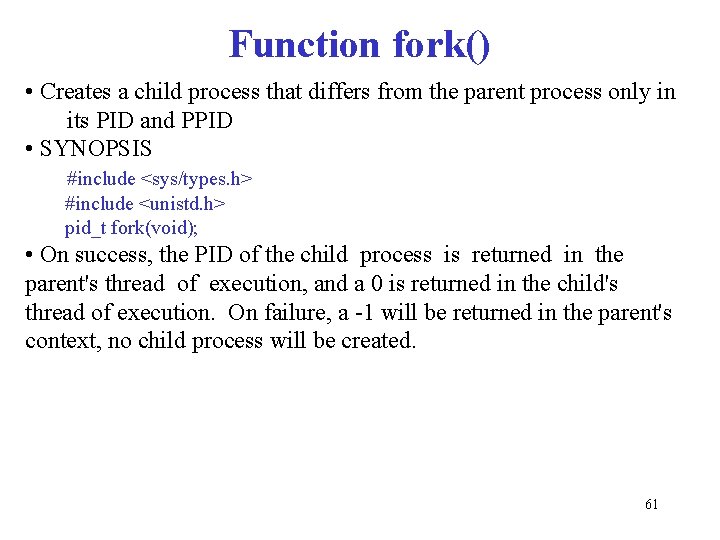 Function fork()

• Creates a child process that differs from the parent process only in its PID and PPID

• SYNOPSIS

#include <sys/types.h>
#include <unistd.h>
pid_t fork(void);

• On success, the PID of the child process is returned in the parent's thread of execution, and a 0 is returned in the child's thread of execution. On failure, a -1 will be returned in the parent's context, no child process will be created.

61